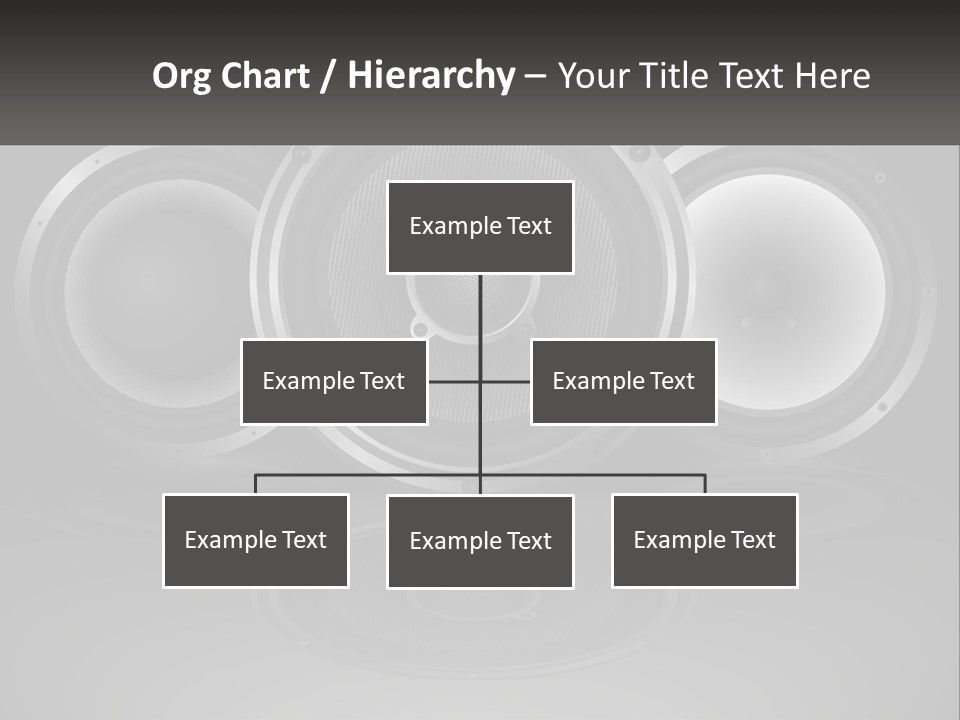 Org Chart / Hierarchy – Your Title Text Here

Example Text

Example Text

Example Text

Example Text

Example Text

Example Text